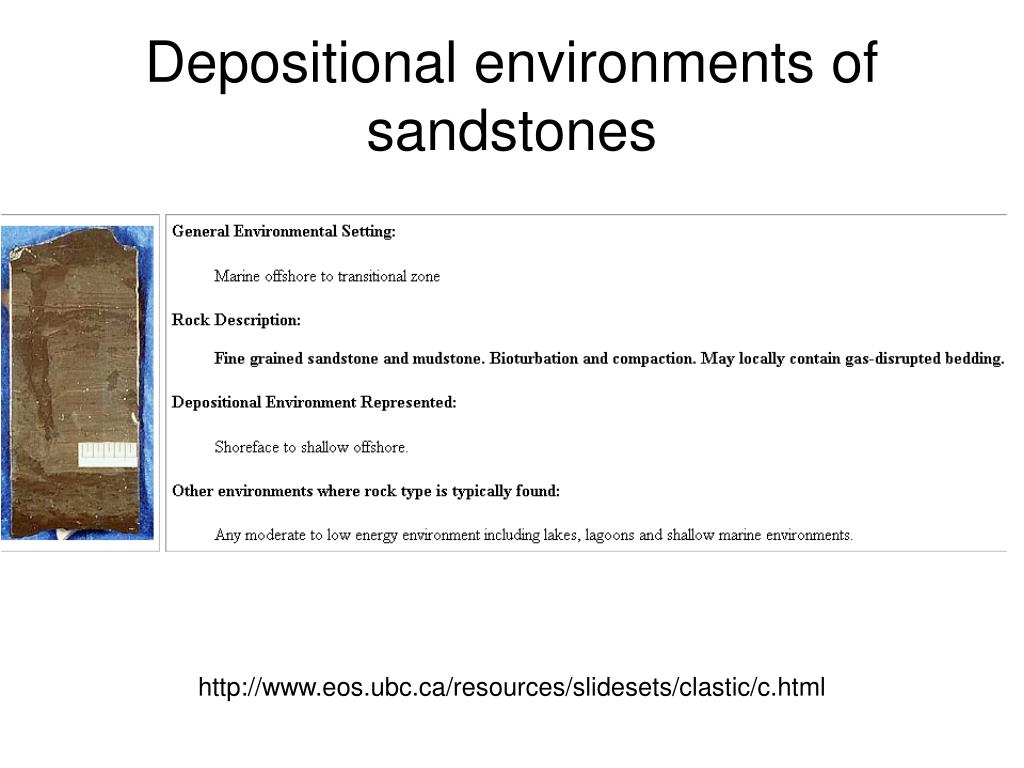 Depositional environments of sandstones

General Environmental Setting:

Marine offshore to transitional zone

Rock Description:

Fine grained sandstone and mudstone. Bioturbation and compaction. May locally contain gas-disrupted bedding.

Depositional Environment Represented:

Shoreface to shallow offshore.

Other environments where rock type is typically found:

Any moderate to low energy environment including lakes, lagoons and shallow marine environments.

http://www.eos.ubc.ca/resources/slidesets/clastic/c.html